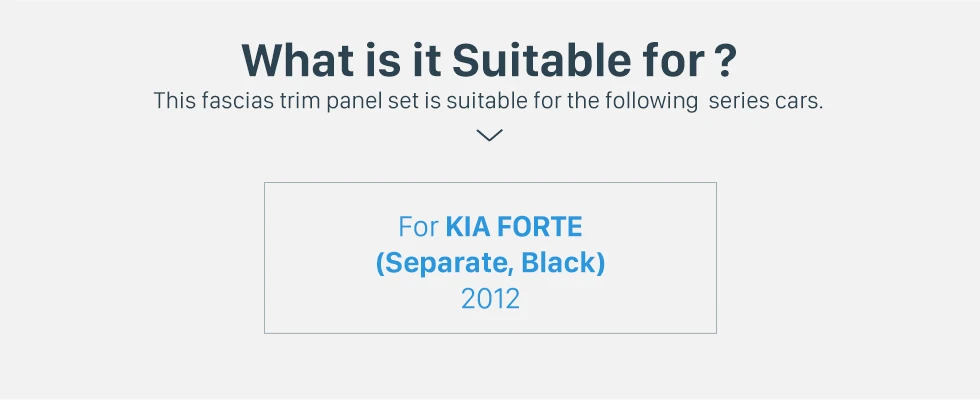 What is it Suitable for ?
This fascias trim panel set is suitable for the following series cars.

For KIA FORTE
(Separate, Black)
2012